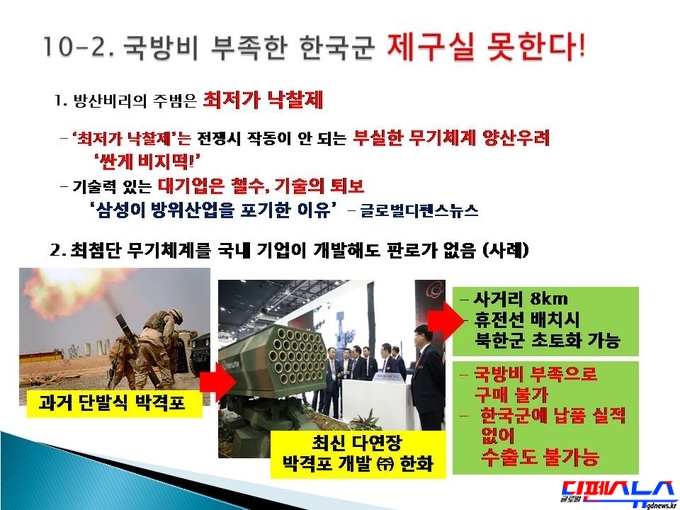 10-2. 국방비 부족한 한국군 제구실 못한다!

1. 방산비리의 주범은 최저가 낙찰제

- '최저가 낙찰제'는 전쟁시 작동이 안 되는 부실한 무기체계 양산우려
'싼게 비지떡!'

- 기술력 있는 대기업은 철수, 기술의 퇴보
'삼성이 방위산업을 포기한 이유' - 글로벌디펜스뉴스

2. 최첨단 무기체계를 국내 기업이 개발해도 판로가 없음 (사례)

과거 단발식 박격포

최신 다연장
박격포 개발 ㈜ 한화

- 사거리 8km
- 휴전선 배치시
북한군 초토화 가능

- 국방비 부족으로
구매 불가
- 한국군에 납품 실적
없어
수출도 불가능

글로벌 디펜스뉴스
gdnews.kr